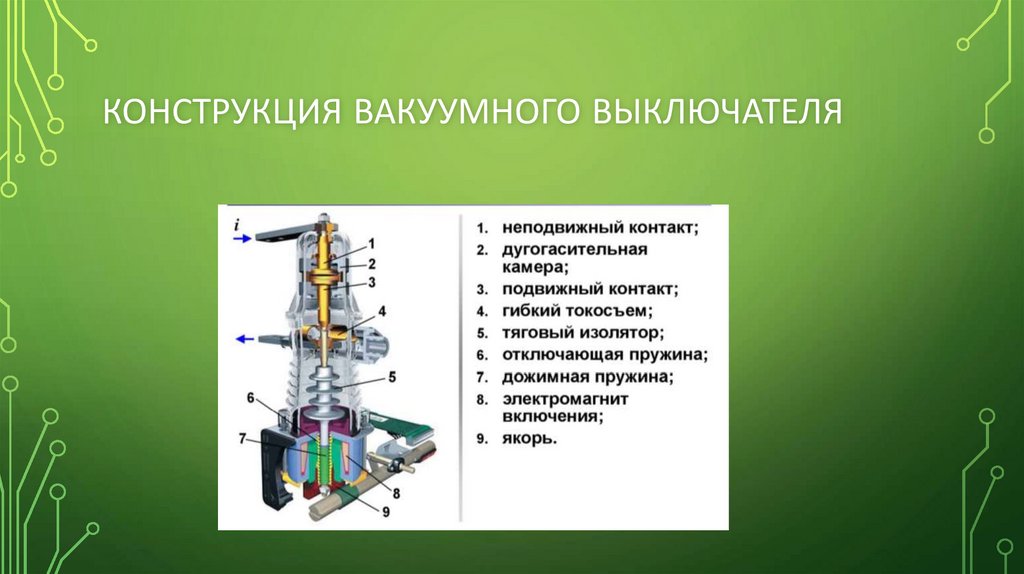 КОНСТРУКЦИЯ ВАКУУМНОГО ВЫКЛЮЧАТЕЛЯ

i

1
2
3
4
5
6
7
8
9

1. неподвижный контакт;
2. дугогасительная камера;
3. подвижный контакт;
4. гибкий токосъем;
5. тяговый изолятор;
6. отключающая пружина;
7. дожимная пружина;
8. электромагнит включения;
9. якорь.